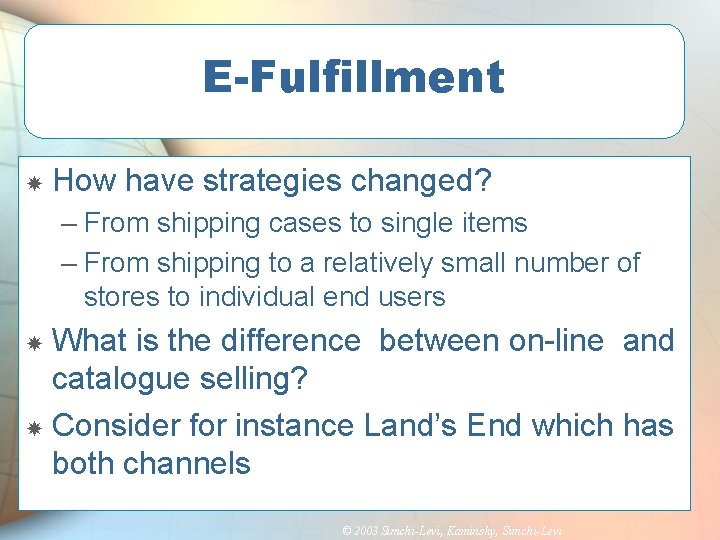 E-Fulfillment

How have strategies changed?

– From shipping cases to single items

– From shipping to a relatively small number of stores to individual end users

What is the difference between on-line and catalogue selling?

Consider for instance Land's End which has both channels

© 2003 Simchi-Levi, Kaminsky, Simchi-Levi